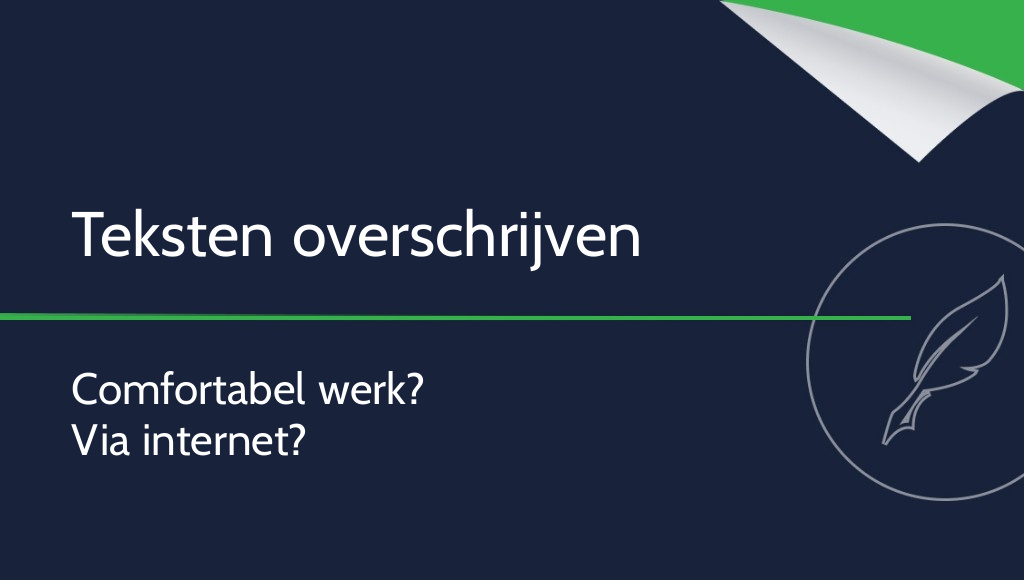 Teksten overschrijven

Comfortabel werk?
Via internet?